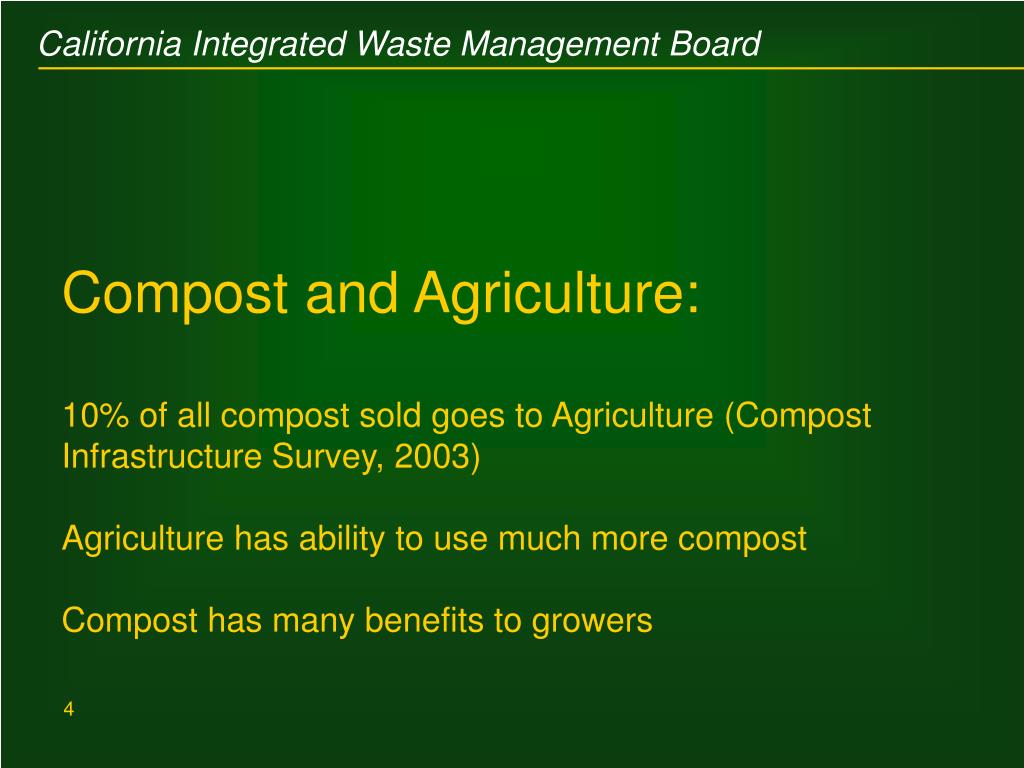 California Integrated Waste Management Board

Compost and Agriculture:

10% of all compost sold goes to Agriculture (Compost Infrastructure Survey, 2003)

Agriculture has ability to use much more compost

Compost has many benefits to growers

4